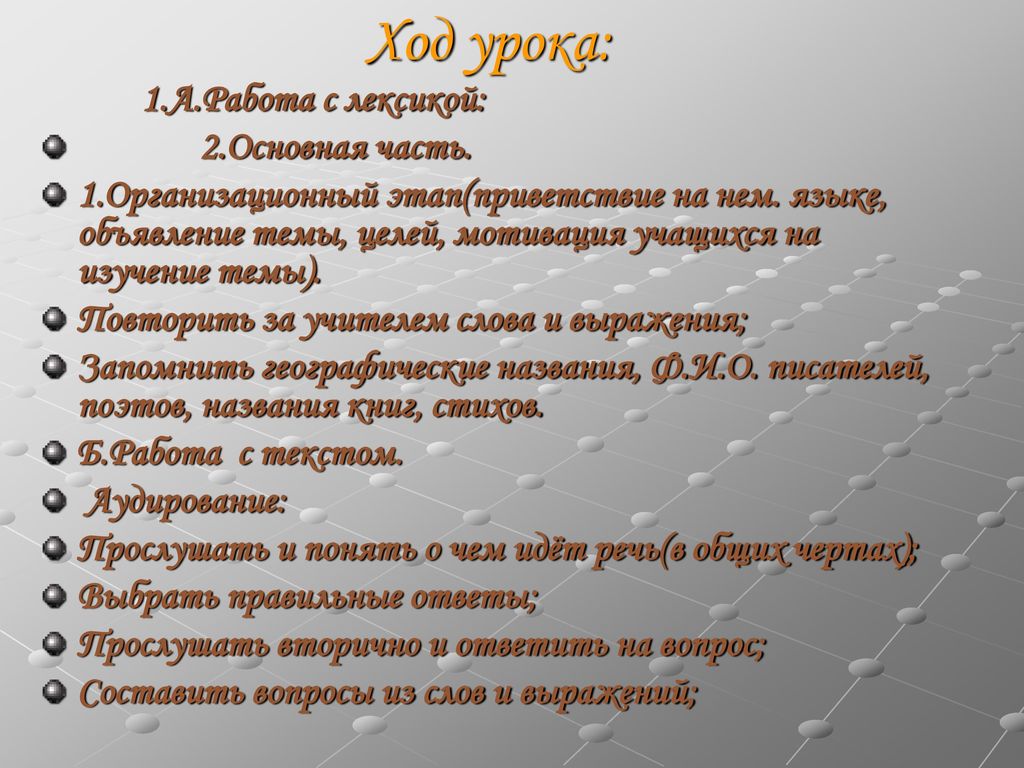 Ход урока:

1.А.Работа с лексикой:

2.Основная часть.

1.Организационный этап(приветствие на нем. языке, объявление темы, целей, мотивация учащихся на изучение темы).

Повторить за учителем слова и выражения;

Запомнить географические названия, Ф.И.О. писателей, поэтов, названия книг, стихов.

Б.Работа с текстом.

Аудирование:

Прослушать и понять о чем идёт речь(в общих чертах);

Выбрать правильные ответы;

Прослушать вторично и ответить на вопрос;

Составить вопросы из слов и выражений;